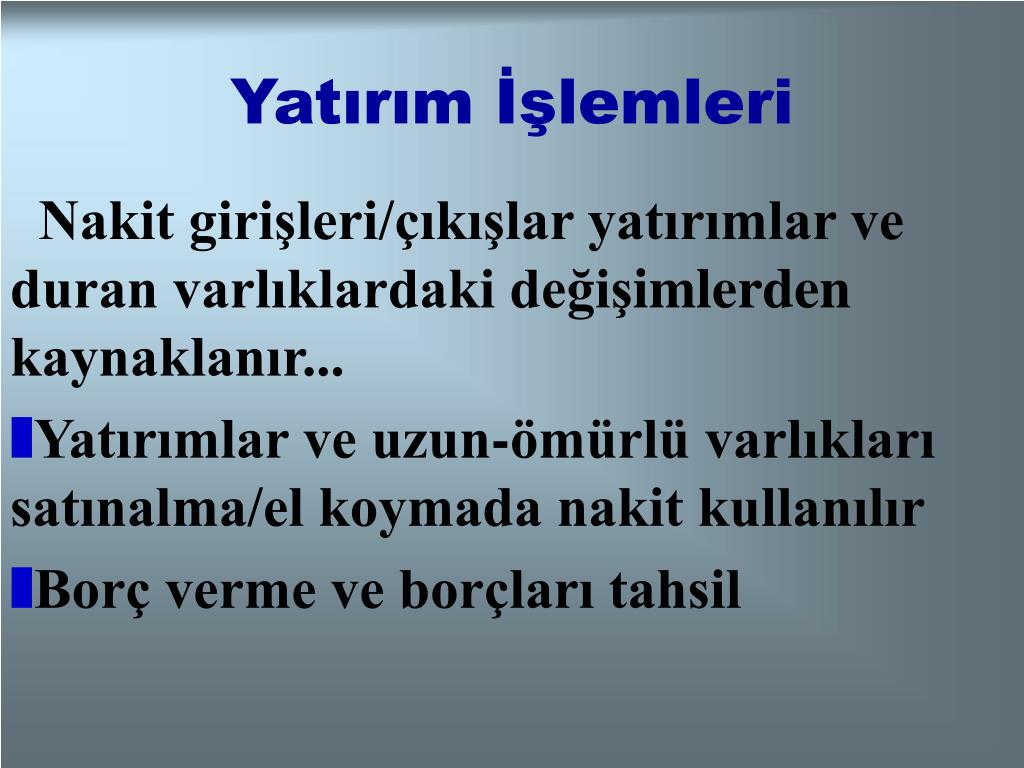 Yatırım İşlemleri

Nakit girişleri/çıkışlar yatırımlar ve duran varlıklardaki değişimlerden kaynaklanır...

Yatırımlar ve uzun-ömürlü varlıkları satınalma/el koymada nakit kullanılır

Borç verme ve borçları tahsil